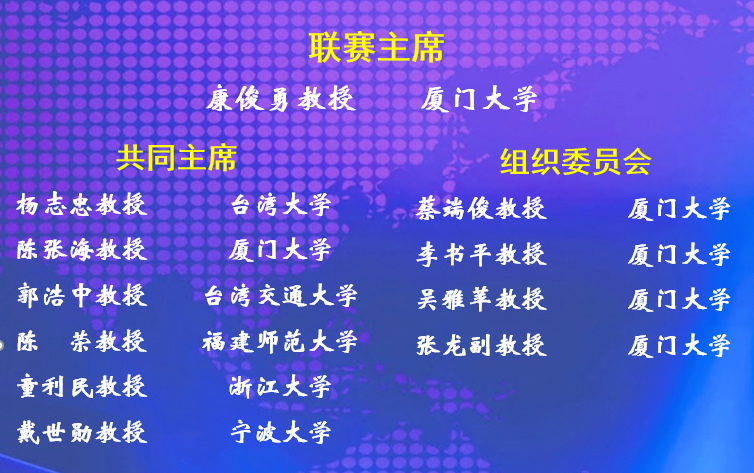 联赛主席

康俊勇教授　　厦门大学

共同主席

杨志忠教授　　台湾大学
陈张海教授　　厦门大学
郭浩中教授　　台湾交通大学
陈　荣教授　　福建师范大学
童利民教授　　浙江大学
戴世勋教授　　宁波大学

组织委员会

蔡端俊教授　　厦门大学
李书平教授　　厦门大学
吴雅苹教授　　厦门大学
张龙副教授　　厦门大学